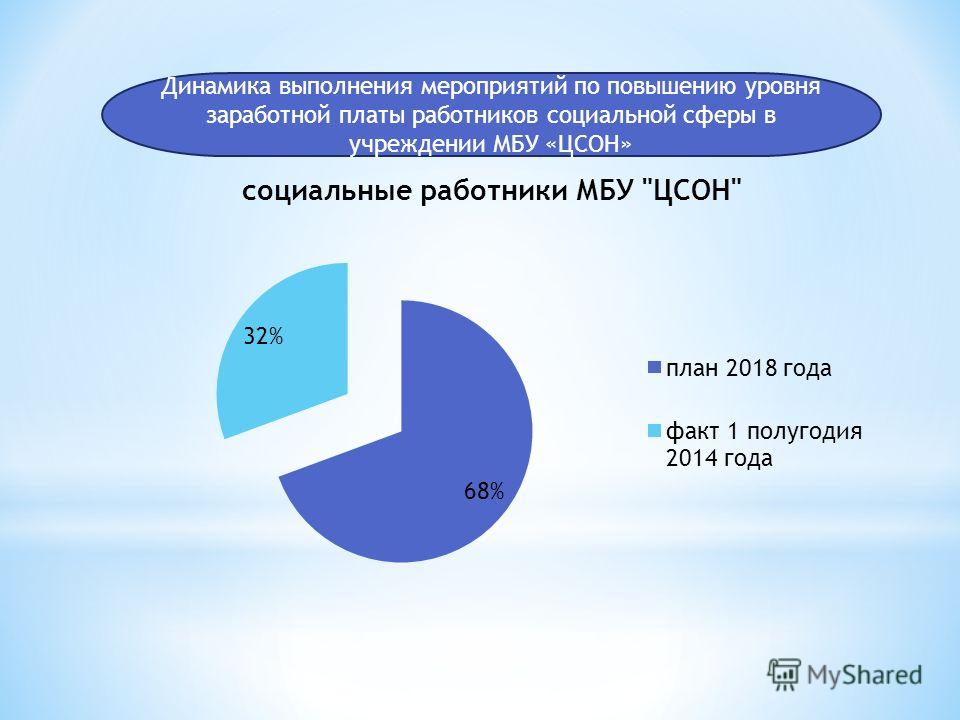 Динамика выполнения мероприятий по повышению уровня заработной платы работников социальной сферы в учреждении МБУ «ЦСОН»

социальные работники МБУ "ЦСОН"

32%

68%

план 2018 года

факт 1 полугодия 2014 года

MyShared